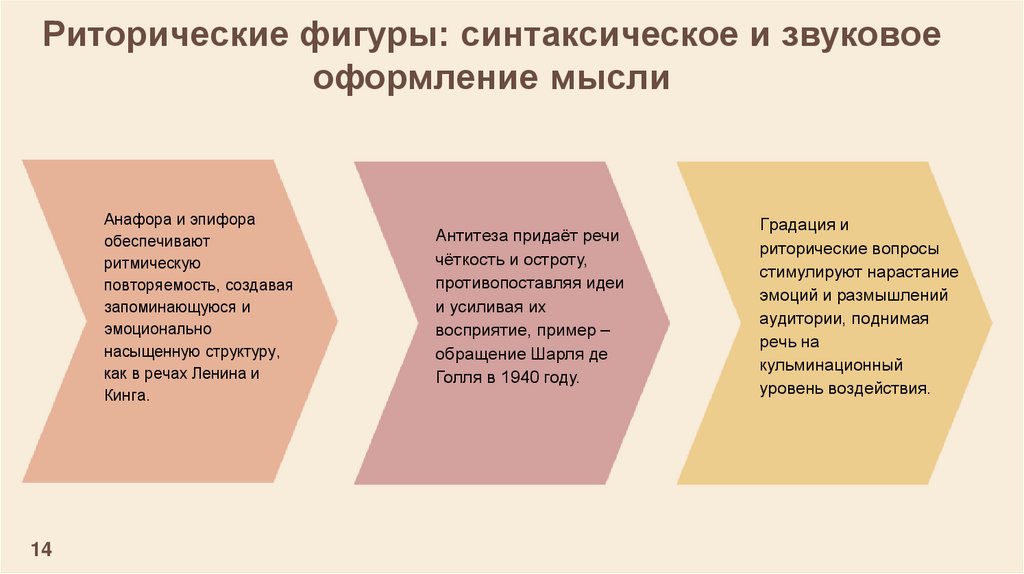 Риторические фигуры: синтаксическое и звуковое оформление мысли

Анафора и эпифора обеспечивают ритмическую повторяемость, создавая запоминающуюся и эмоционально насыщенную структуру, как в речах Ленина и Кинга.

Антитеза придаёт речи чёткость и остроту, противопоставляя идеи и усиливая их восприятие, пример – обращение Шарля де Голля в 1940 году.

Градация и риторические вопросы стимулируют нарастание эмоций и размышлений аудитории, поднимая речь на кульминационный уровень воздействия.

14